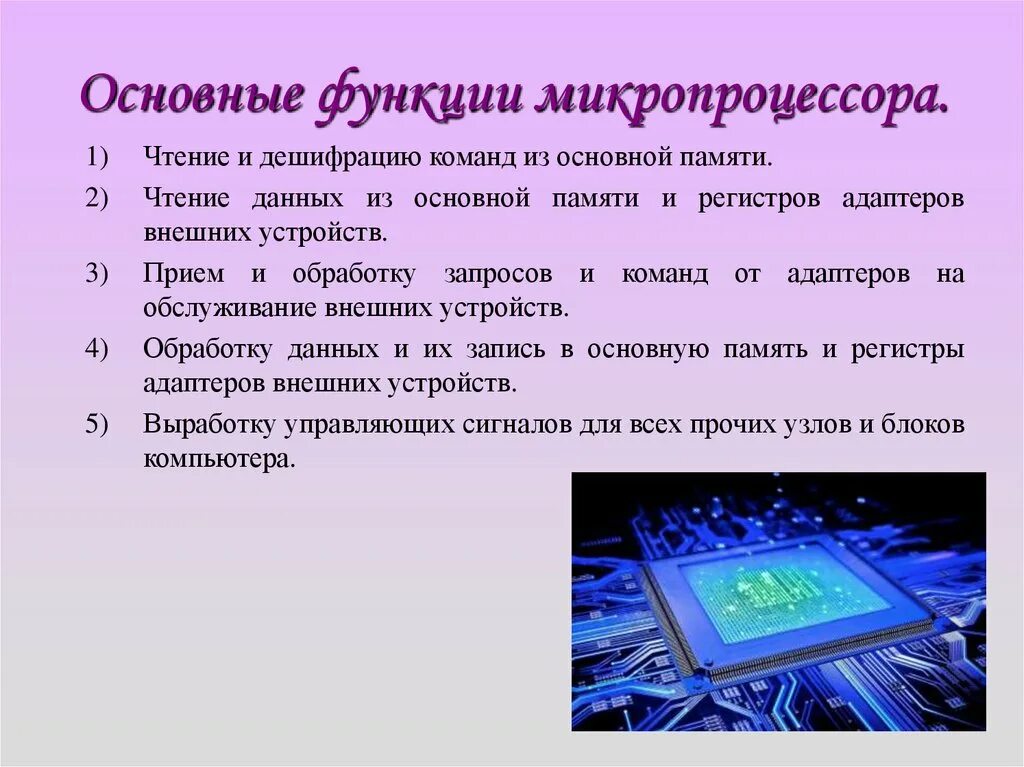 Основные функции микропроцессора.

1) Чтение и дешифрацию команд из основной памяти.

2) Чтение данных из основной памяти и регистров адаптеров внешних устройств.

3) Прием и обработку запросов и команд от адаптеров на обслуживание внешних устройств.

4) Обработку данных и их запись в основную память и регистры адаптеров внешних устройств.

5) Выработку управляющих сигналов для всех прочих узлов и блоков компьютера.